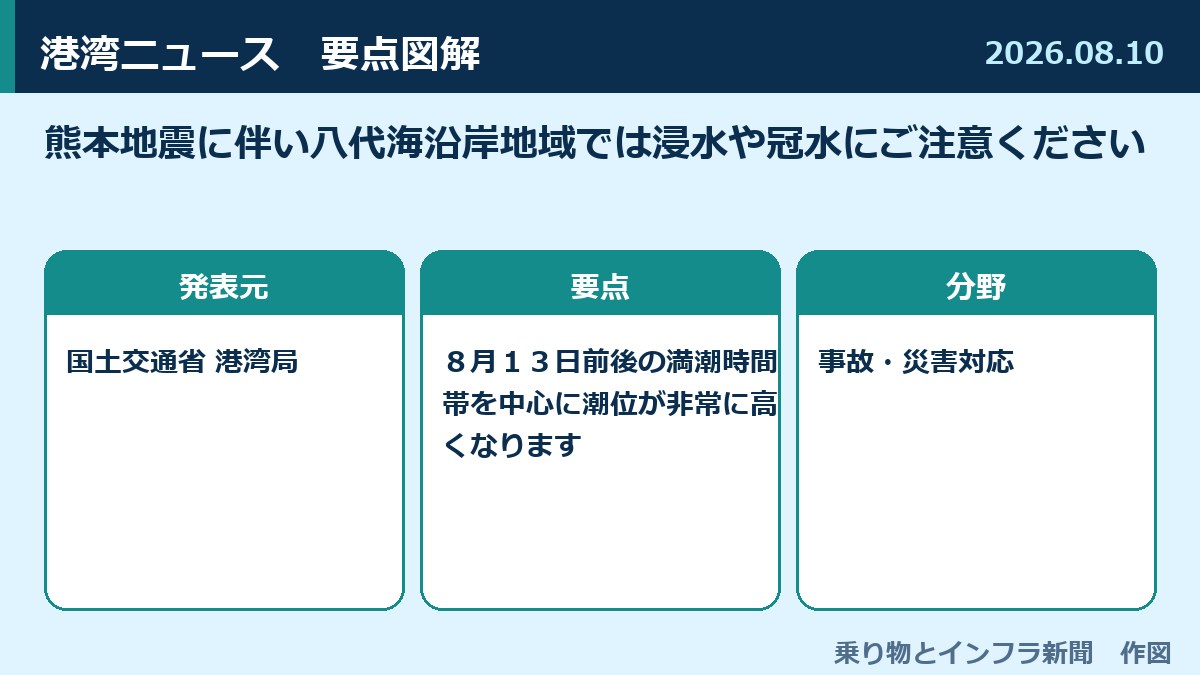 港湾ニュース　要点図解

2026.08.10

熊本地震に伴い八代海沿岸地域では浸水や冠水にご注意ください

発表元

国土交通省 港湾局

要点

８月１３日前後の満潮時間帯を中心に潮位が非常に高くなります

分野

事故・災害対応

乗り物とインフラ新聞　作図